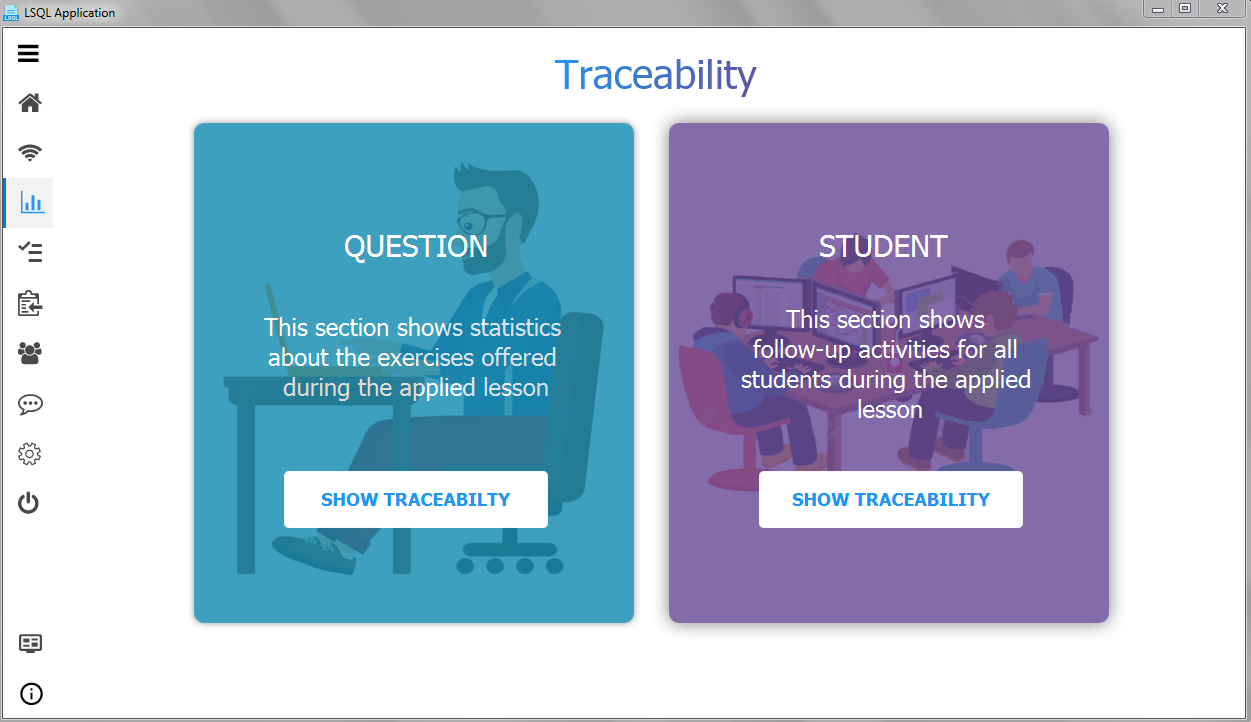 LSQL Application

Traceability

QUESTION

This section shows statistics about the exercises offered during the applied lesson

SHOW TRACEABILTY

STUDENT

This section shows follow-up activities for all students during the applied lesson

SHOW TRACEABILITY